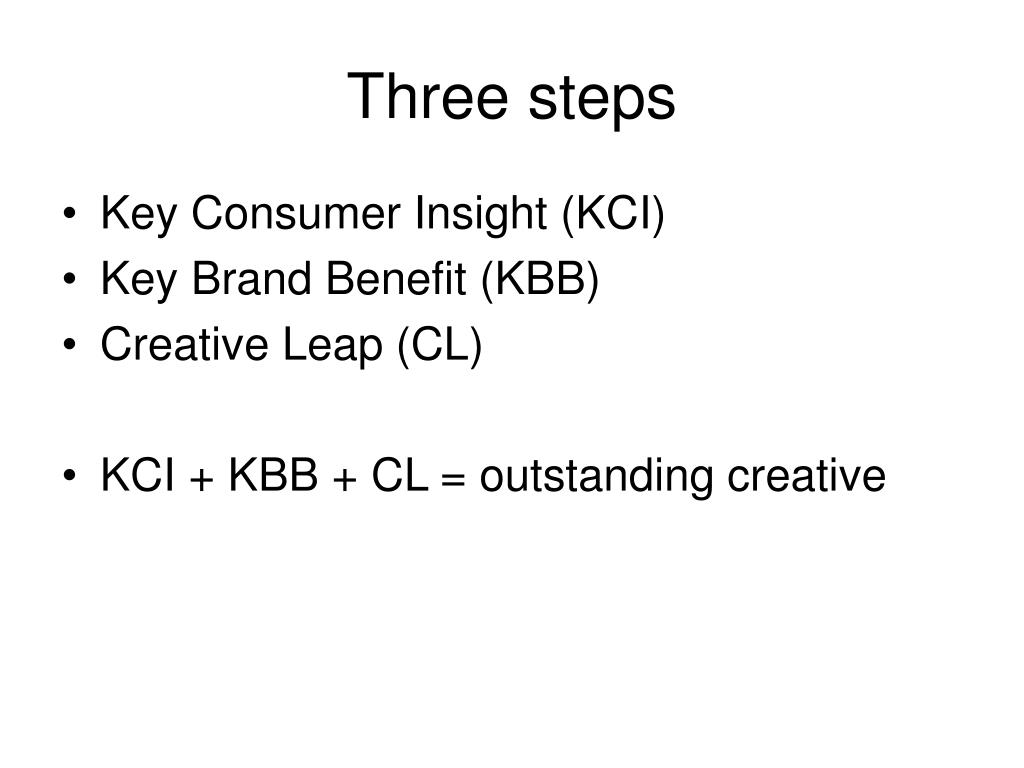 Three steps

• Key Consumer Insight (KCI)
• Key Brand Benefit (KBB)
• Creative Leap (CL)

• KCI + KBB + CL = outstanding creative